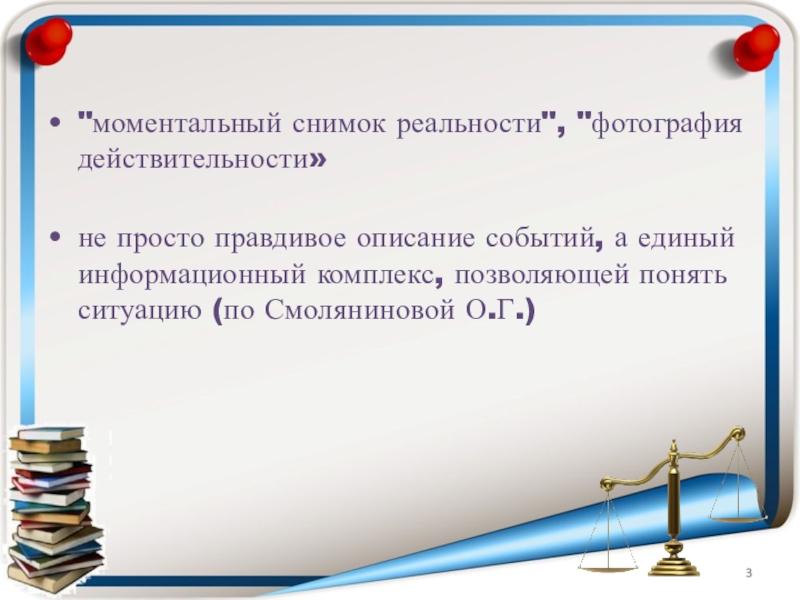 • "моментальный снимок реальности", "фотография действительности»

• не просто правдивое описание событий, а единый информационный комплекс, позволяющей понять ситуацию (по Смоляниновой О.Г.)

3